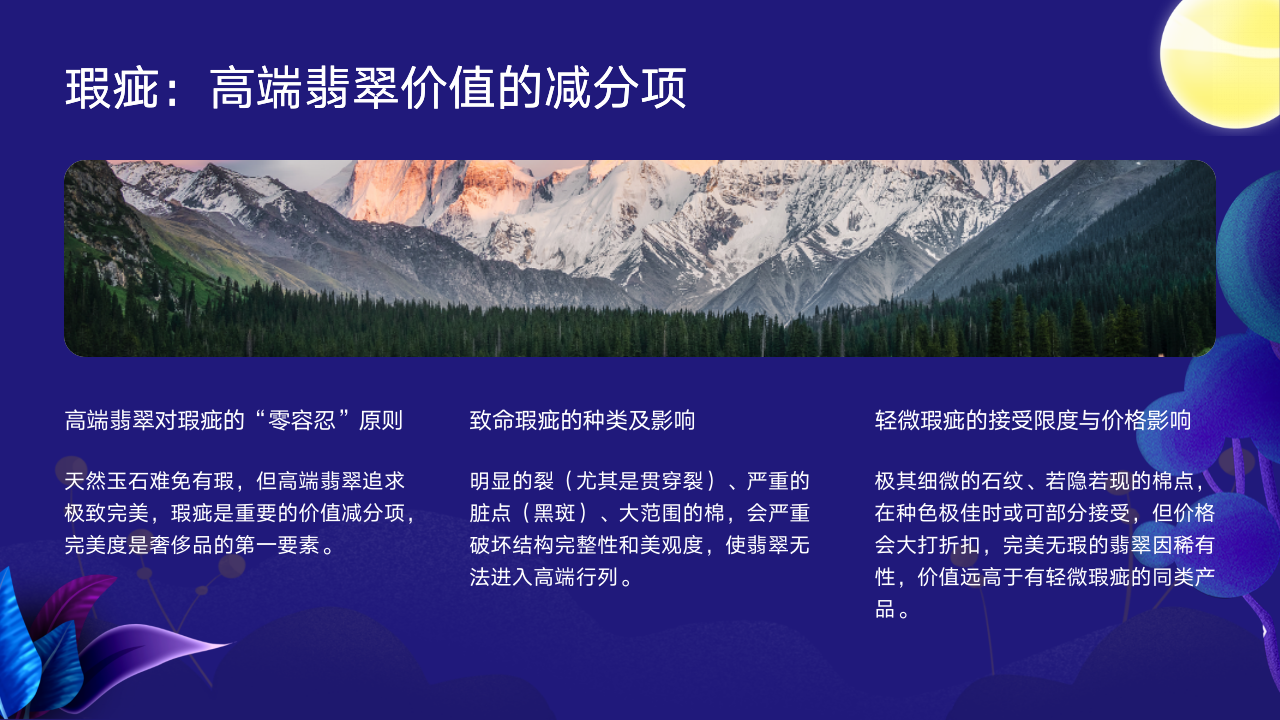 瑕疵：高端翡翠价值的减分项

高端翡翠对瑕疵的“零容忍”原则

天然玉石难免有瑕，但高端翡翠追求极致完美，瑕疵是重要的价值减分项，完美度是奢侈品的第一要素。

致命瑕疵的种类及影响

明显的裂（尤其是贯穿裂）、严重的脏点（黑斑）、大范围的棉，会严重破坏结构完整性和美观度，使翡翠无法进入高端行列。

轻微瑕疵的接受限度与价格影响

极其细微的石纹、若隐若现的棉点，在种色极佳时或可部分接受，但价格会大打折扣，完美无瑕的翡翠因稀有性，价值远高于有轻微瑕疵的同类产品。